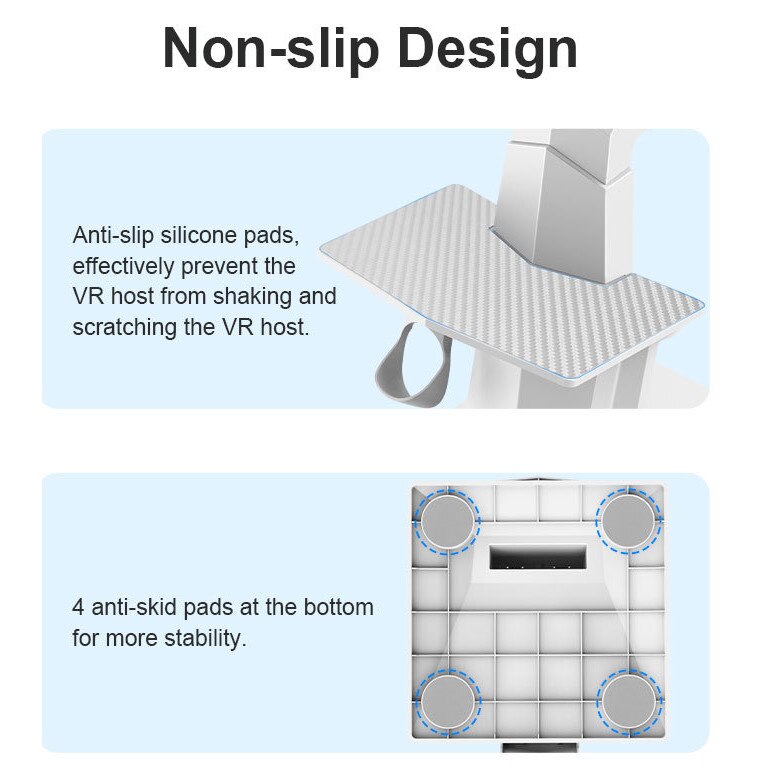 Non-slip Design

Anti-slip silicone pads, effectively prevent the VR host from shaking and scratching the VR host.

4 anti-skid pads at the bottom for more stability.